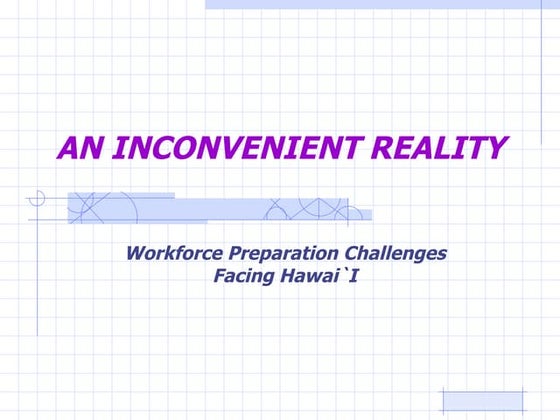 AN INCONVENIENT REALITY

Workforce Preparation Challenges
Facing Hawai`I